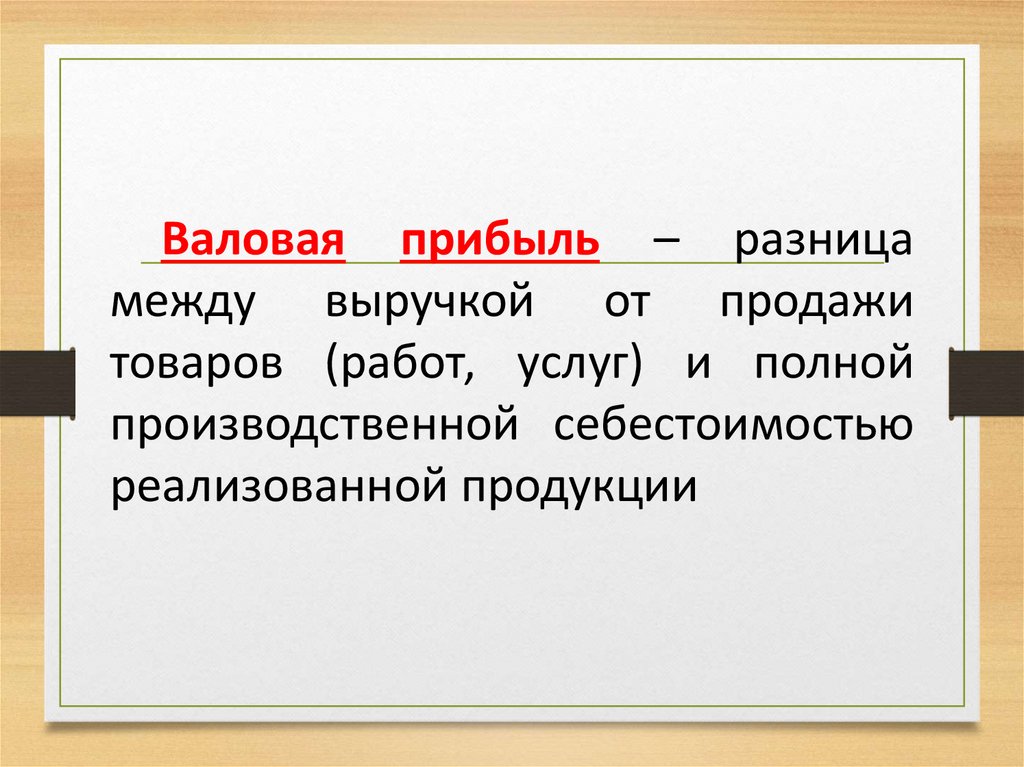 Валовая прибыль – разница между выручкой от продажи товаров (работ, услуг) и полной производственной себестоимостью реализованной продукции